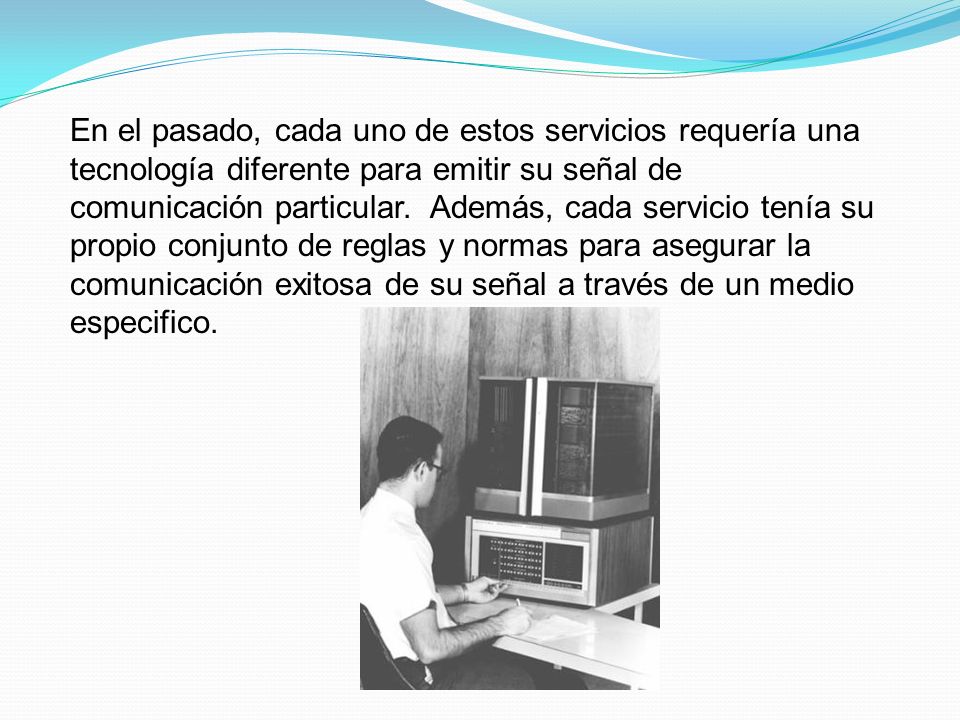 En el pasado, cada uno de estos servicios requería una tecnología diferente para emitir su señal de comunicación particular. Además, cada servicio tenía su propio conjunto de reglas y normas para asegurar la comunicación exitosa de su señal a través de un medio especifico.